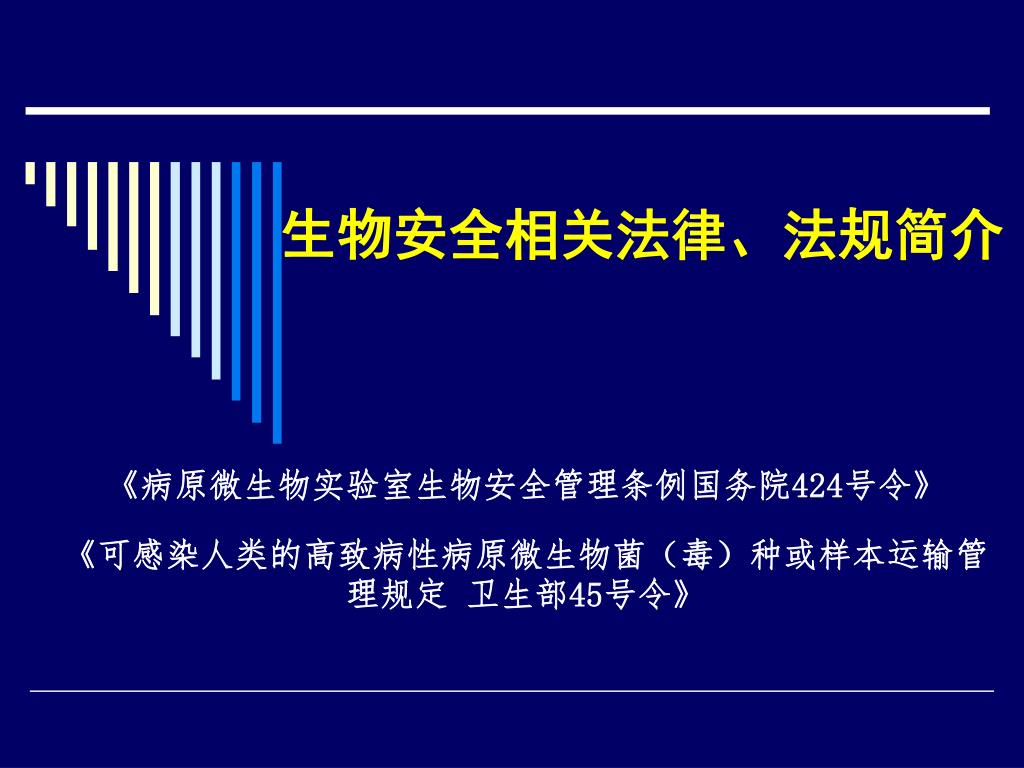 生物安全相关法律、法规简介

《病原微生物实验室生物安全管理条例国务院424号令》

《可感染人类的高致病性病原微生物菌（毒）种或样本运输管理规定 卫生部45号令》